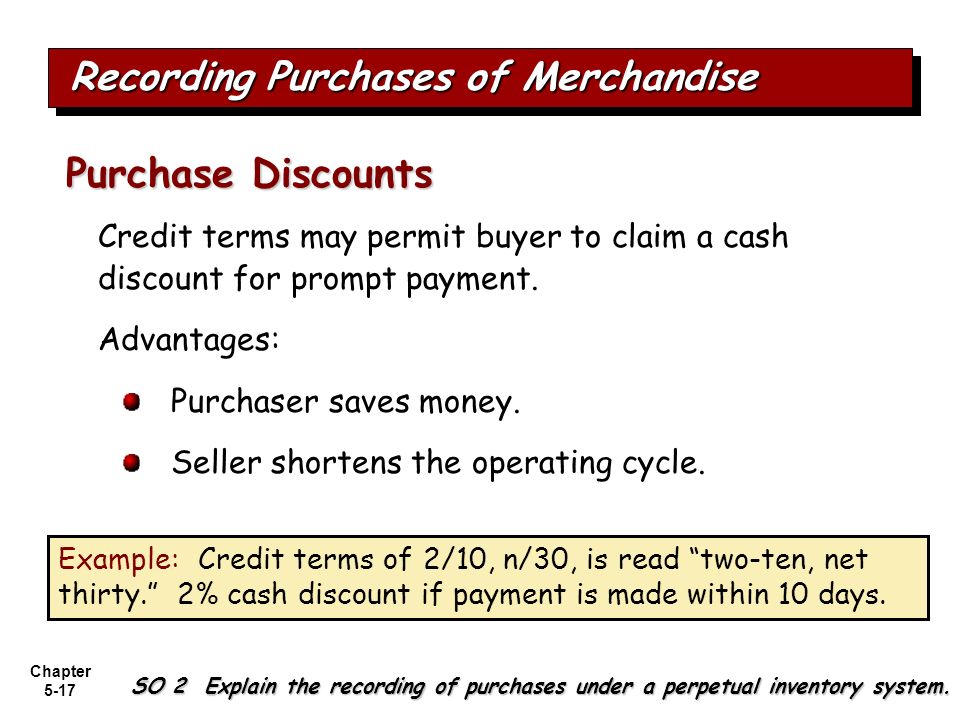 Recording Purchases of Merchandise

Purchase Discounts

Credit terms may permit buyer to claim a cash discount for prompt payment.

Advantages:

Purchaser saves money.

Seller shortens the operating cycle.

Example: Credit terms of 2/10, n/30, is read “two-ten, net thirty.” 2% cash discount if payment is made within 10 days.

Chapter 5-17

SO 2 Explain the recording of purchases under a perpetual inventory system.